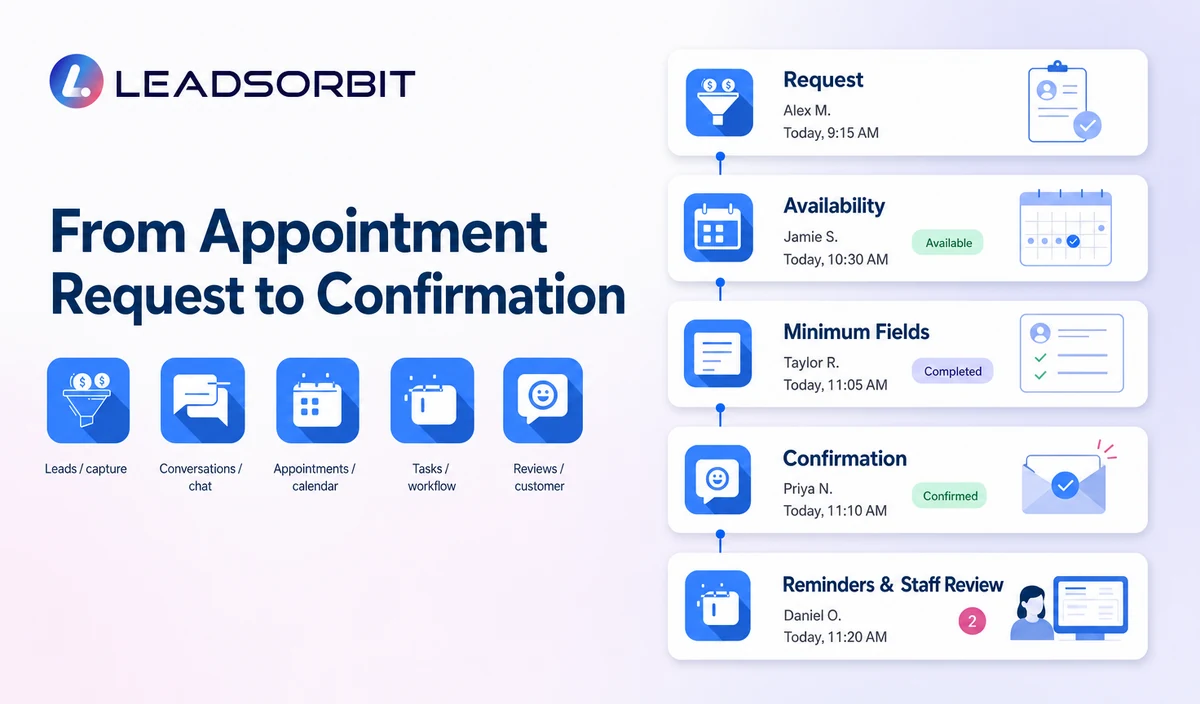 LEADSORBIT

From Appointment Request to Confirmation

Leads / capture

Conversations / chat

Appointments / calendar

Tasks / workflow

Reviews / customer

Request
Alex M.
Today, 9:15 AM

Availability
Jamie S.
Today, 10:30 AM
Available

Minimum Fields
Taylor R.
Today, 11:05 AM
Completed

Confirmation
Priya N.
Today, 11:10 AM
Confirmed

Reminders & Staff Review
Daniel O.
Today, 11:20 AM
2